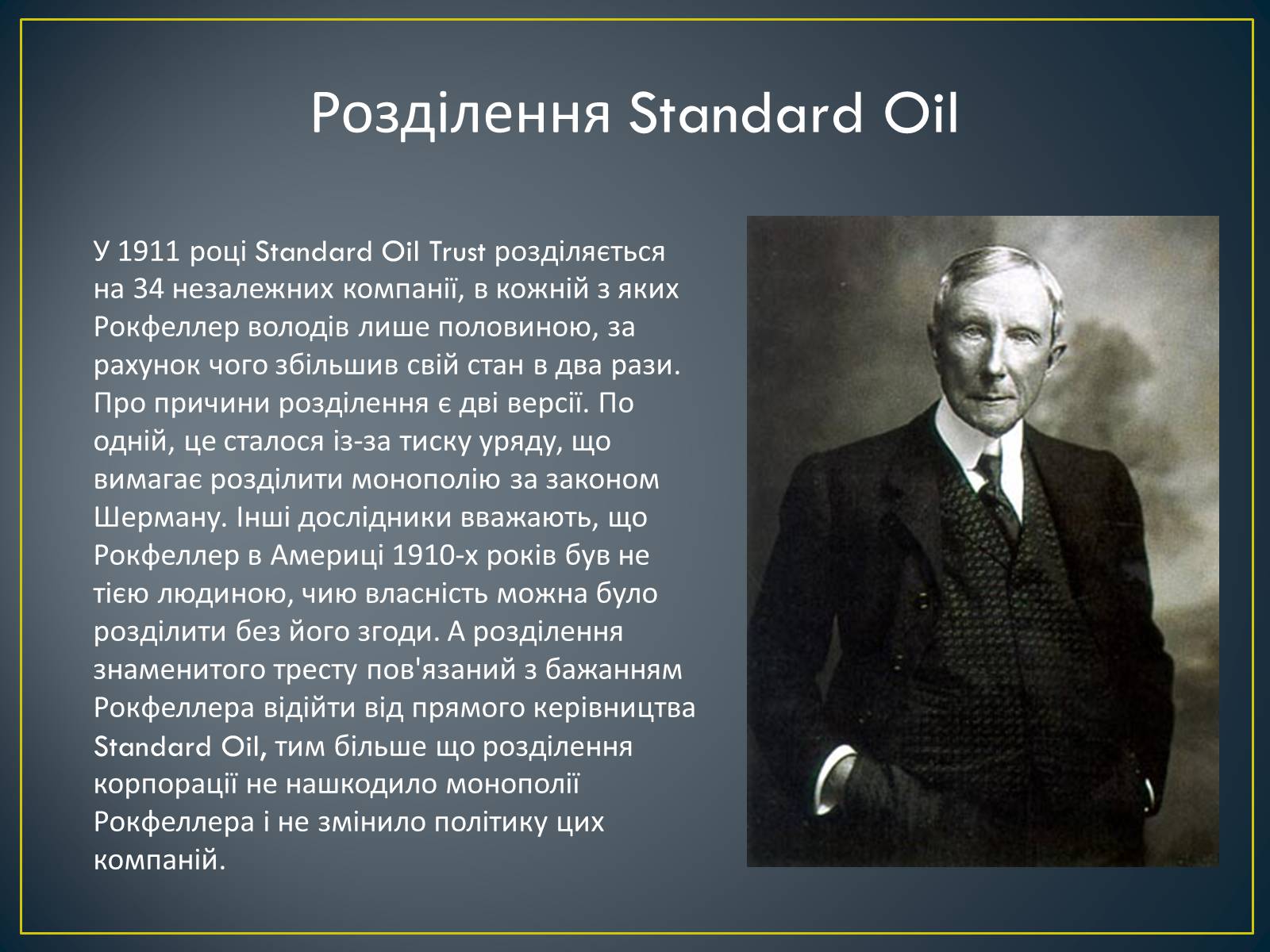 Розділення Standard Oil

У 1911 році Standard Oil Trust розділяється на 34 незалежних компанії, в кожній з яких Рокфеллер володів лише половиною, за рахунок чого збільшив свій стан в два рази. Про причини розділення є дві версії. По одній, це сталося із-за тиску уряду, що вимагає розділити монополію за законом Шерману. Інші дослідники вважають, що Рокфеллер в Америці 1910-х років був не тією людиною, чию власність можна було розділити без його згоди. А розділення знаменитого тресту пов'язаний з бажанням Рокфеллера відійти від прямого керівництва Standard Oil, тим більше що розділення корпорації не нашкодило монополії Рокфеллера і не змінило політику цих компаній.